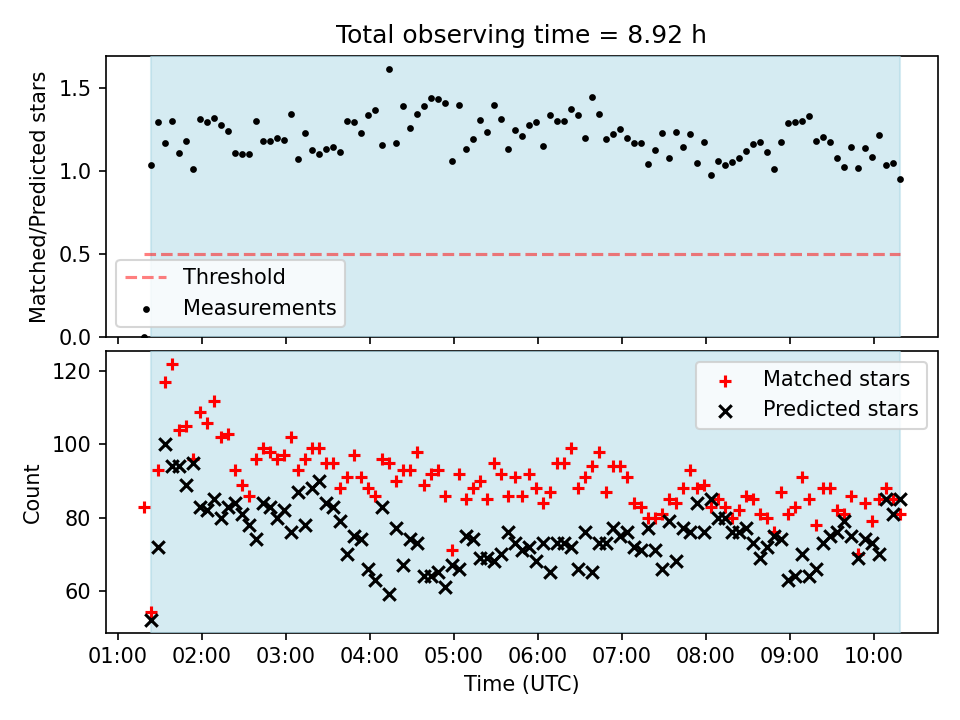 Total observing time = 8.92 h

Matched/Predicted stars

1.5
1.0
0.5
0.0

Threshold
Measurements

Count

120
100
80
60

Matched stars
Predicted stars

01:00 02:00 03:00 04:00 05:00 06:00 07:00 08:00 09:00 10:00

Time (UTC)